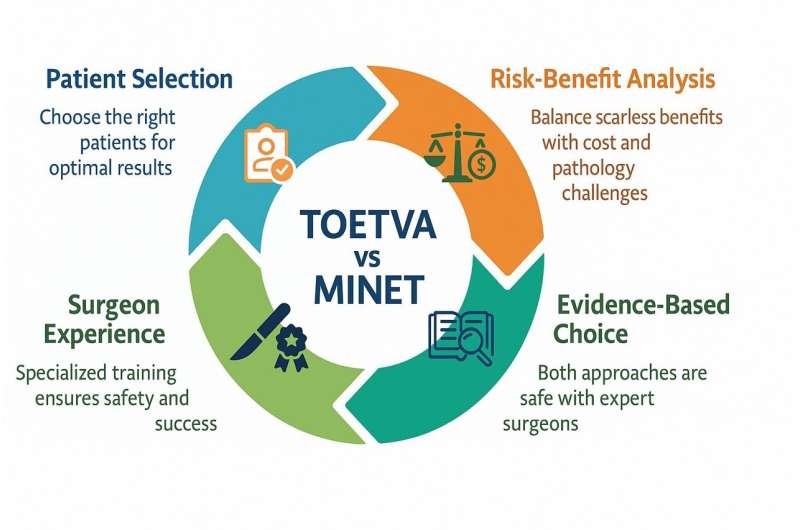 Patient Selection

Choose the right patients for optimal results

Risk-Benefit Analysis

Balance scarless benefits with cost and pathology challenges

TOETVA
vs
MINET

Surgeon Experience

Specialized training ensures safety and success

Evidence-Based Choice

Both approaches are safe with expert surgeons